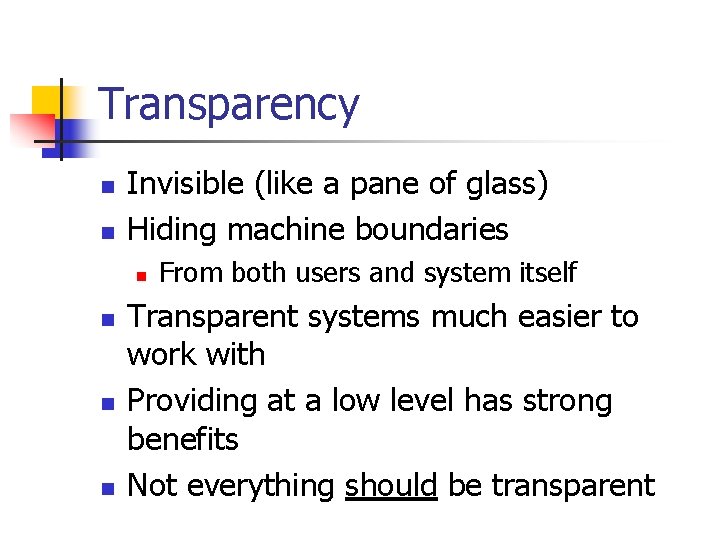 Transparency

- Invisible (like a pane of glass)
- Hiding machine boundaries
  - From both users and system itself
- Transparent systems much easier to work with
- Providing at a low level has strong benefits
- Not everything should be transparent